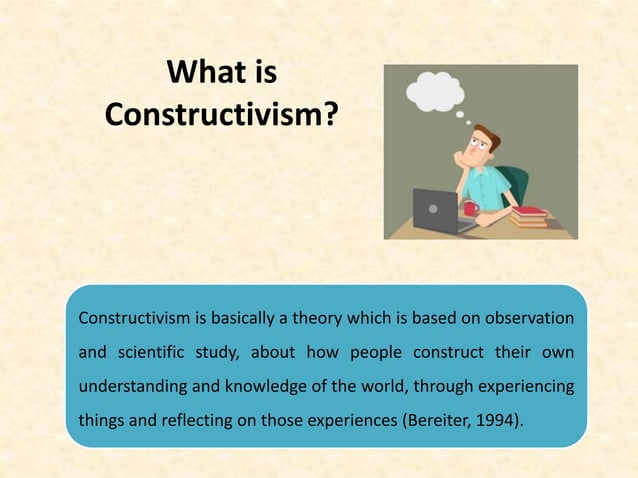 What is Constructivism?

Constructivism is basically a theory which is based on observation and scientific study, about how people construct their own understanding and knowledge of the world, through experiencing things and reflecting on those experiences (Bereiter, 1994).